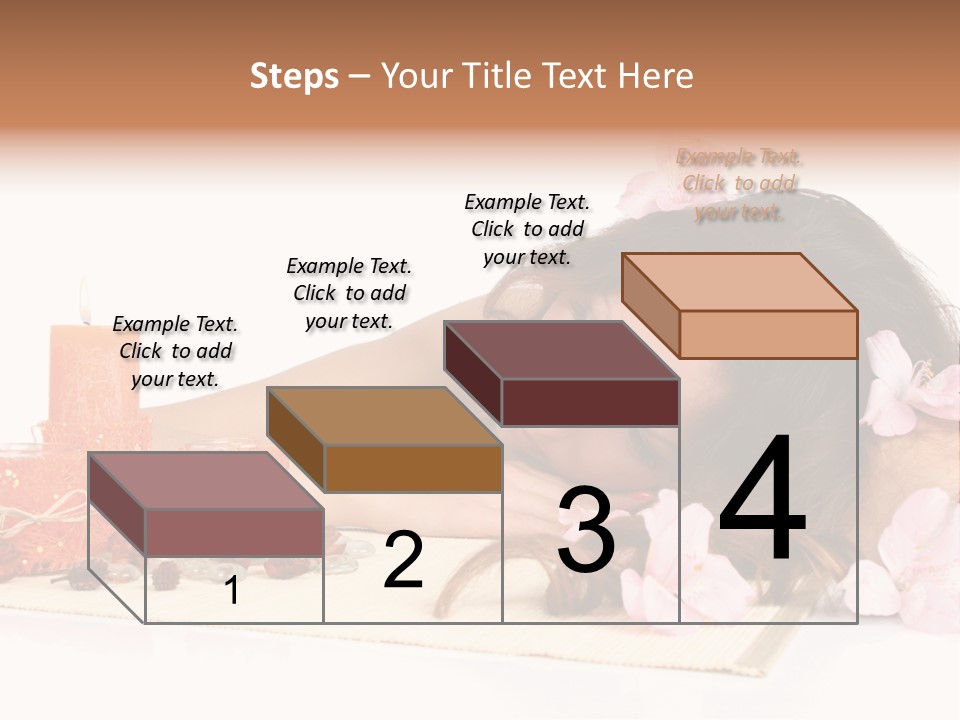 Steps – Your Title Text Here

Example Text. Click to add your text.

Example Text. Click to add your text.

Example Text. Click to add your text.

Example Text. Click to add your text.

1

2

3

4